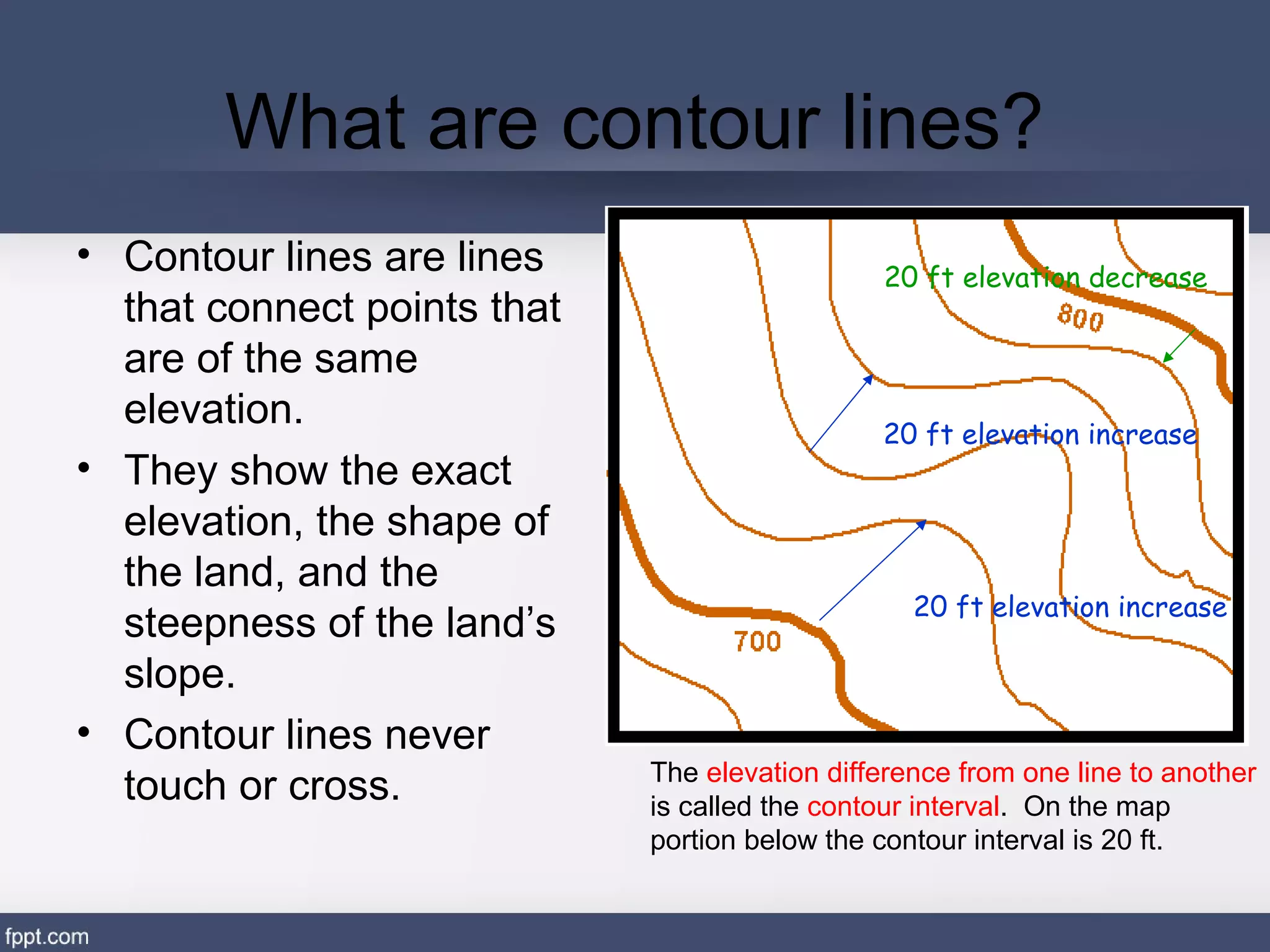 What are contour lines?

• Contour lines are lines that connect points that are of the same elevation.

• They show the exact elevation, the shape of the land, and the steepness of the land's slope.

• Contour lines never touch or cross.

20 ft elevation decrease

800

20 ft elevation increase

20 ft elevation increase

700

The elevation difference from one line to another is called the contour interval. On the map portion below the contour interval is 20 ft.

fppt.com